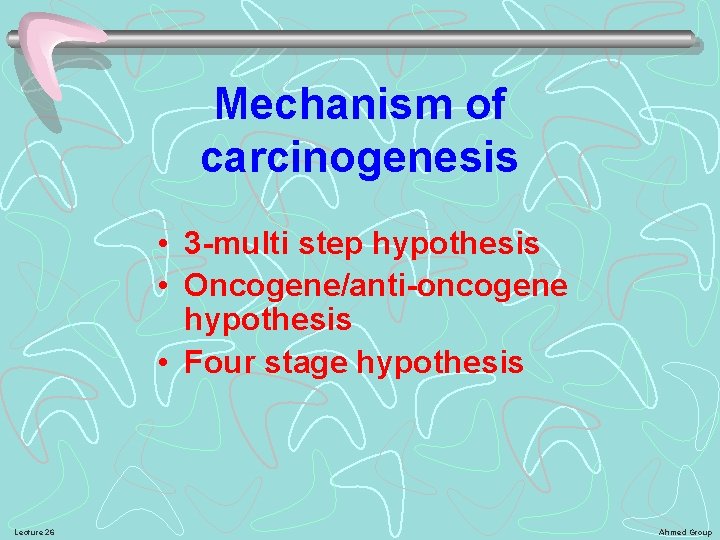 Mechanism of carcinogenesis

• 3-multi step hypothesis
• Oncogene/anti-oncogene hypothesis
• Four stage hypothesis

Lecture 26

Ahmed Group